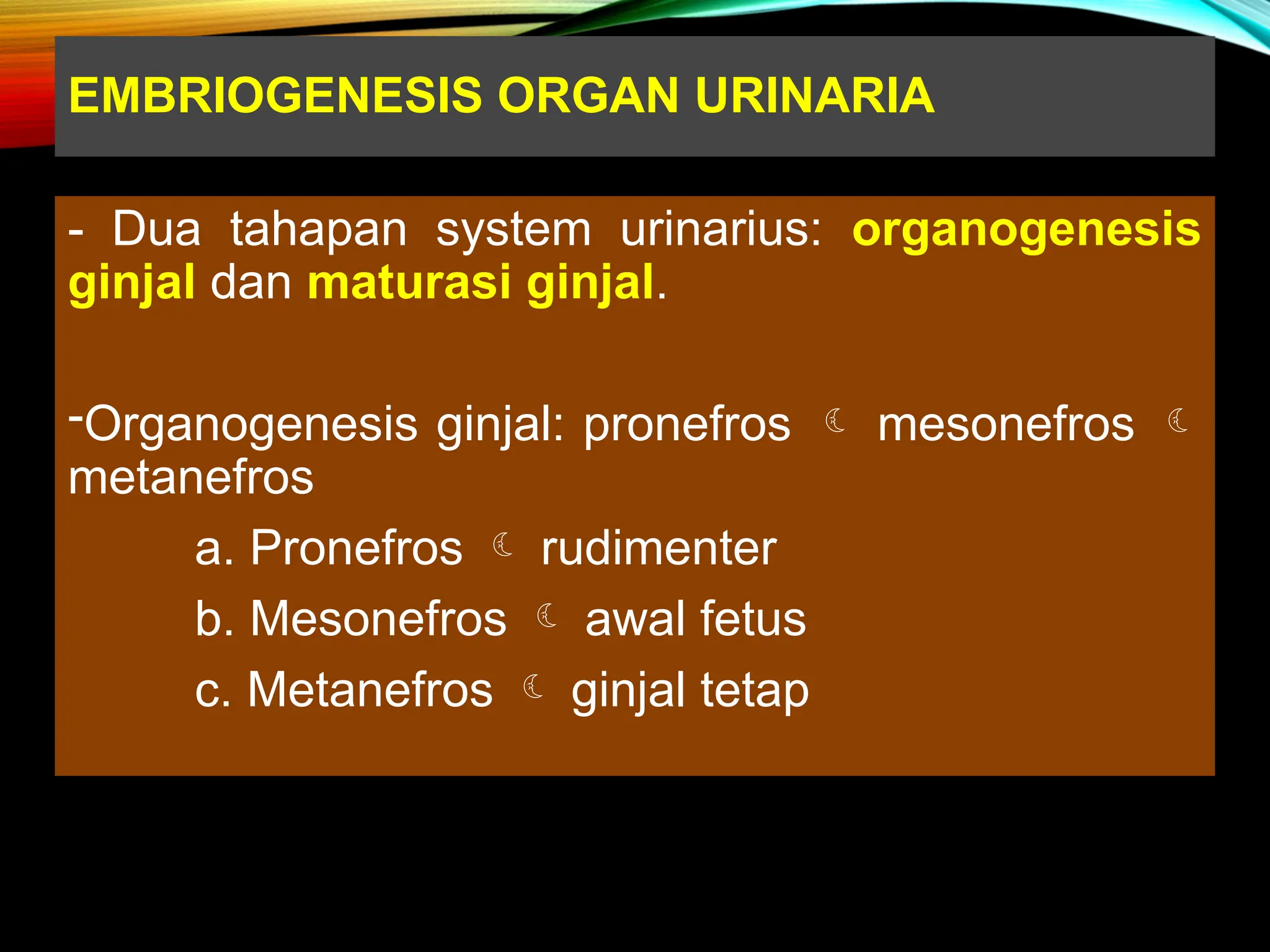 EMBRIOGENESIS ORGAN URINARIA

- Dua tahapan system urinarius: organogenesis ginjal dan maturasi ginjal.

-Organogenesis ginjal: pronefros ☾ mesonefros ☾ metanefros

a. Pronefros ☾ rudimenter

b. Mesonefros ☾ awal fetus

c. Metanefros ☾ ginjal tetap